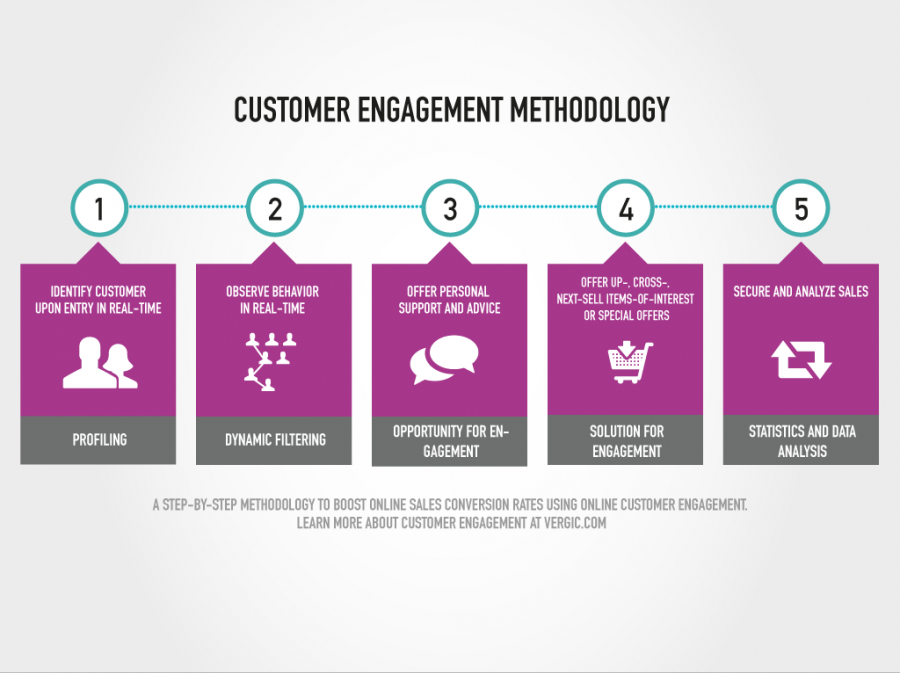 CUSTOMER ENGAGEMENT METHODOLOGY

1

IDENTIFY CUSTOMER UPON ENTRY IN REAL-TIME

PROFILING

2

OBSERVE BEHAVIOR IN REAL-TIME

DYNAMIC FILTERING

3

OFFER PERSONAL SUPPORT AND ADVICE

OPPORTUNITY FOR ENGAGEMENT

4

OFFER UP-, CROSS-, NEXT-SELL ITEMS-OF-INTEREST OR SPECIAL OFFERS

SOLUTION FOR ENGAGEMENT

5

SECURE AND ANALYZE SALES

STATISTICS AND DATA ANALYSIS

A STEP-BY-STEP METHODOLOGY TO BOOST ONLINE SALES CONVERSION RATES USING ONLINE CUSTOMER ENGAGEMENT. LEARN MORE ABOUT CUSTOMER ENGAGEMENT AT VERGIC.COM